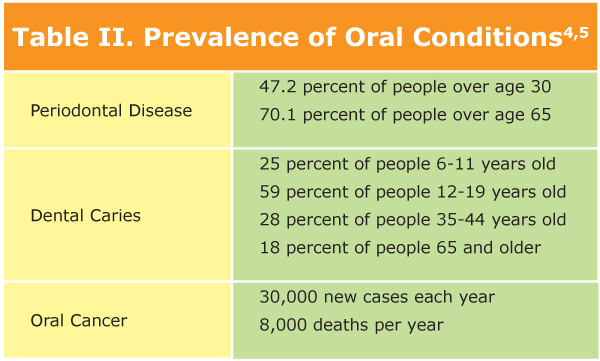 Table II. Prevalence of Oral Conditions$^{4,5}$

| | |
|---|---|
| Periodontal Disease | 47.2 percent of people over age 30<br>70.1 percent of people over age 65 |
| Dental Caries | 25 percent of people 6-11 years old<br>59 percent of people 12-19 years old<br>28 percent of people 35-44 years old<br>18 percent of people 65 and older |
| Oral Cancer | 30,000 new cases each year<br>8,000 deaths per year |